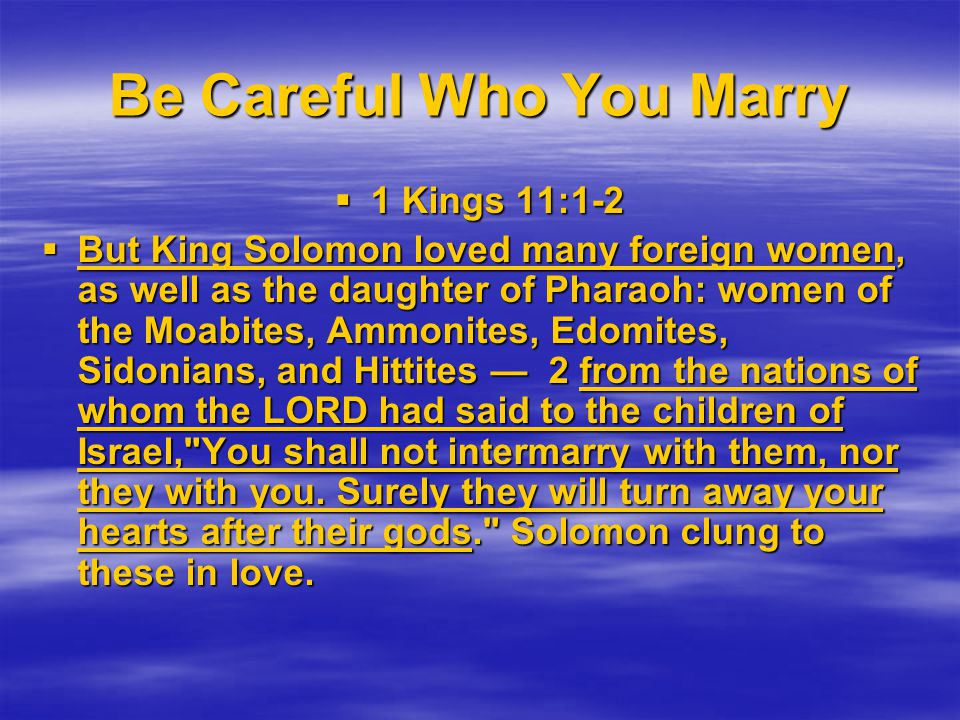 Be Careful Who You Marry

▪ 1 Kings 11:1-2

▪ But King Solomon loved many foreign women, as well as the daughter of Pharaoh: women of the Moabites, Ammonites, Edomites, Sidonians, and Hittites — 2 from the nations of whom the LORD had said to the children of Israel,"You shall not intermarry with them, nor they with you. Surely they will turn away your hearts after their gods." Solomon clung to these in love.